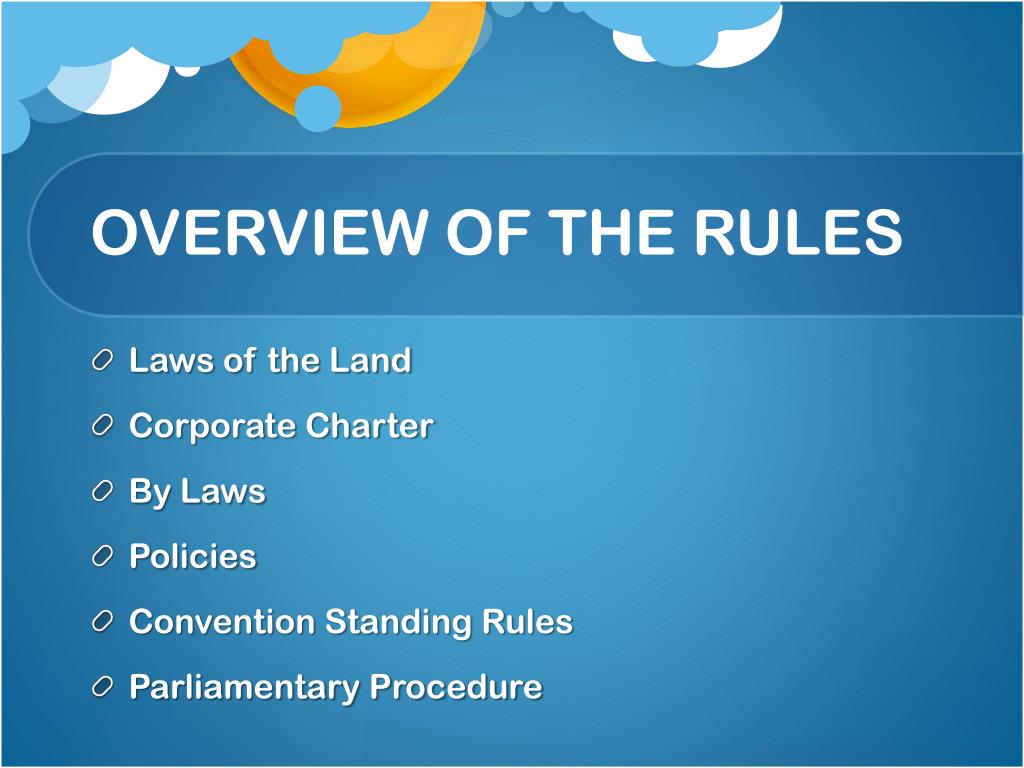 OVERVIEW OF THE RULES

Laws of the Land
Corporate Charter
By Laws
Policies
Convention Standing Rules
Parliamentary Procedure